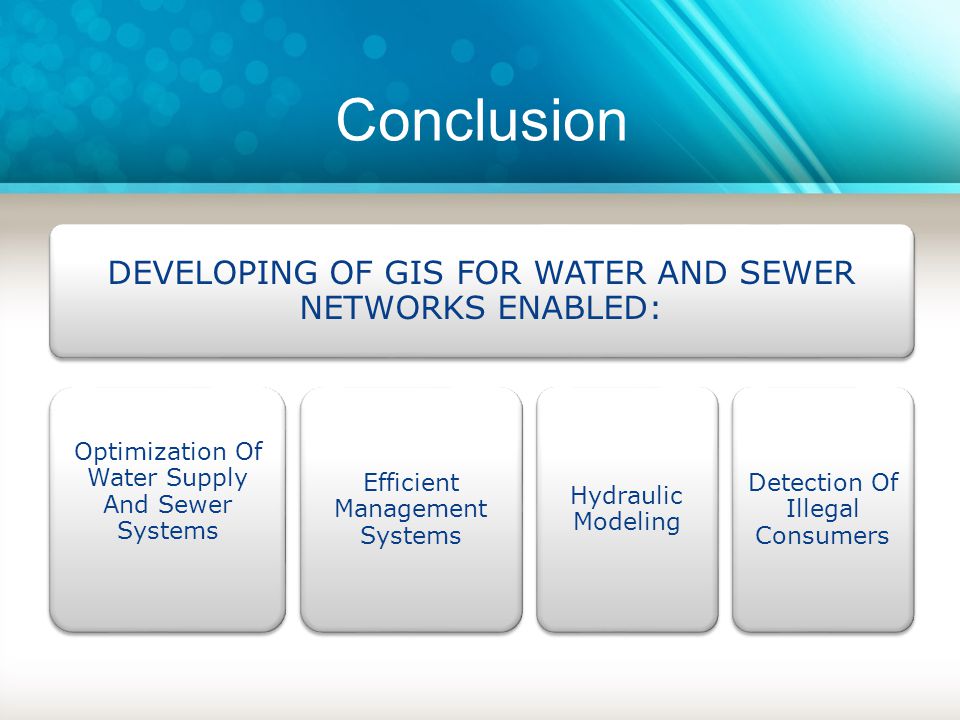 Conclusion

DEVELOPING OF GIS FOR WATER AND SEWER NETWORKS ENABLED:

Optimization Of Water Supply And Sewer Systems

Efficient Management Systems

Hydraulic Modeling

Detection Of Illegal Consumers